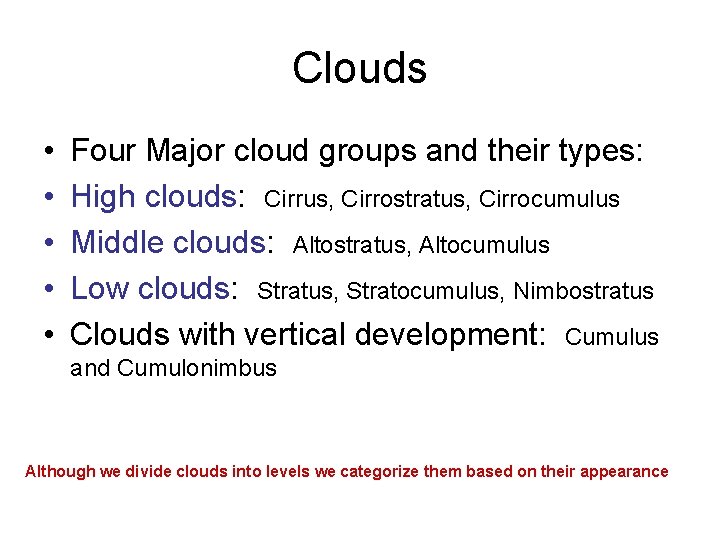 Clouds

• Four Major cloud groups and their types:
• High clouds: Cirrus, Cirrostratus, Cirrocumulus
• Middle clouds: Altostratus, Altocumulus
• Low clouds: Stratus, Stratocumulus, Nimbostratus
• Clouds with vertical development: Cumulus and Cumulonimbus

Although we divide clouds into levels we categorize them based on their appearance